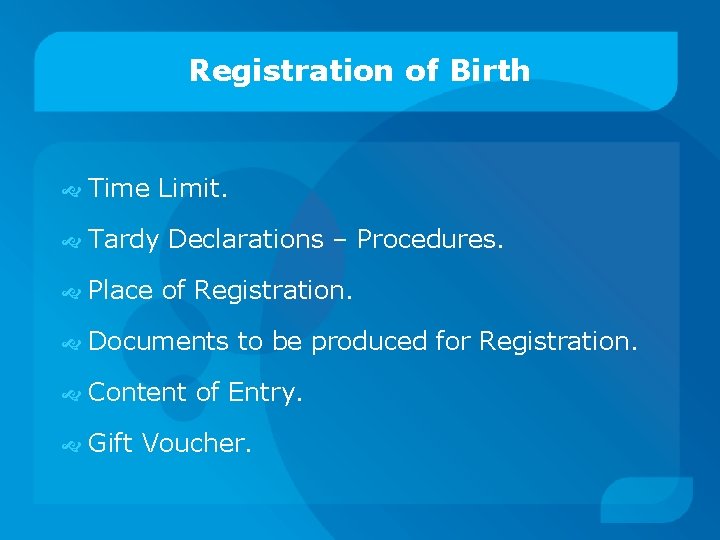 Registration of Birth

Time Limit.

Tardy Declarations – Procedures.

Place of Registration.

Documents to be produced for Registration.

Content of Entry.

Gift Voucher.